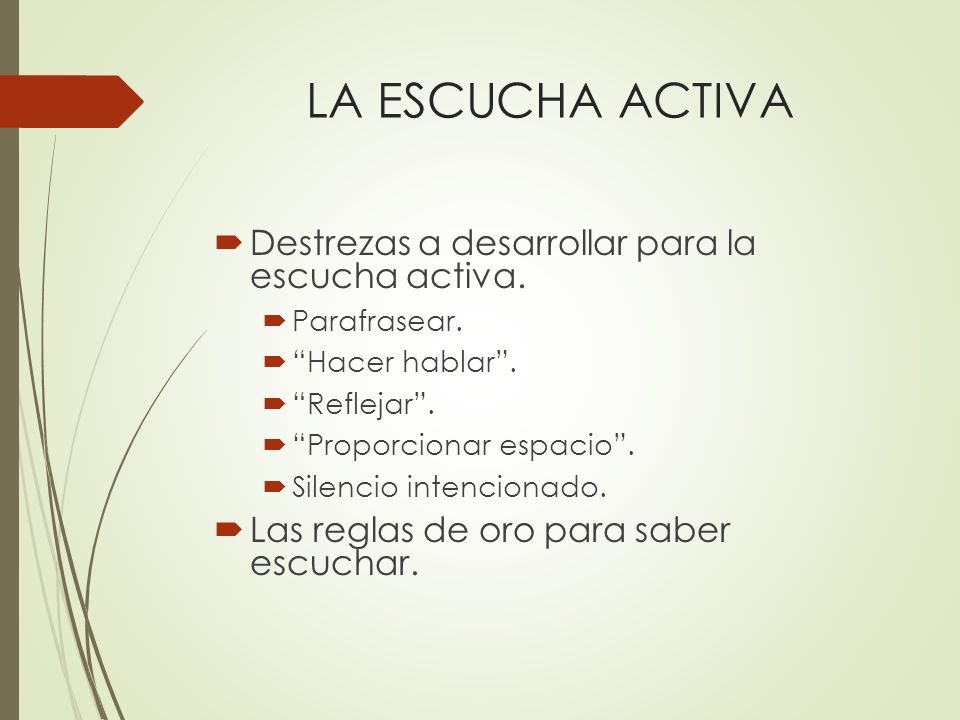 LA ESCUCHA ACTIVA

Destrezas a desarrollar para la escucha activa.

Parafrasear.

“Hacer hablar”.

“Reflejar”.

“Proporcionar espacio”.

Silencio intencionado.

Las reglas de oro para saber escuchar.